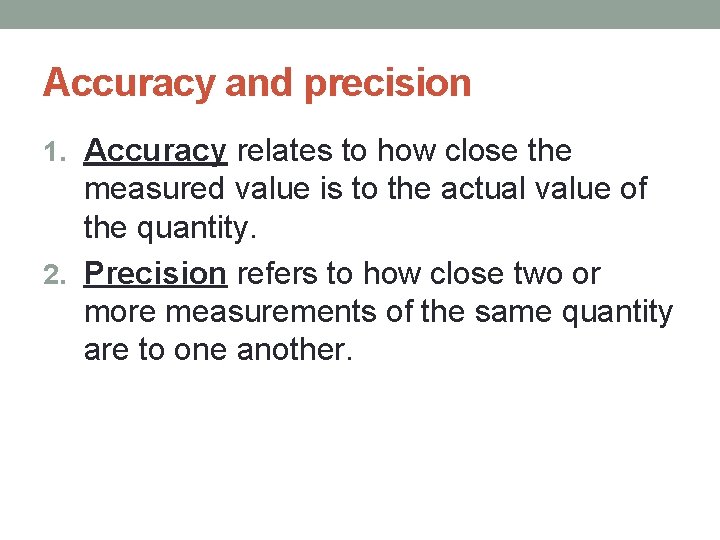 Accuracy and precision

1. Accuracy relates to how close the measured value is to the actual value of the quantity.
2. Precision refers to how close two or more measurements of the same quantity are to one another.